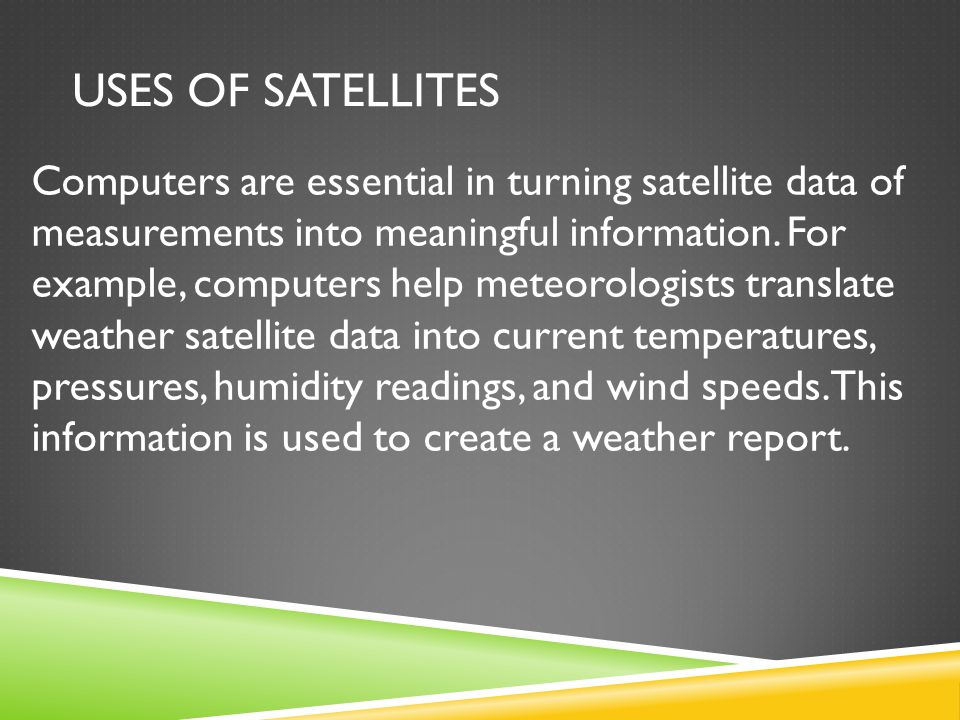 USES OF SATELLITES

Computers are essential in turning satellite data of measurements into meaningful information. For example, computers help meteorologists translate weather satellite data into current temperatures, pressures, humidity readings, and wind speeds. This information is used to create a weather report.